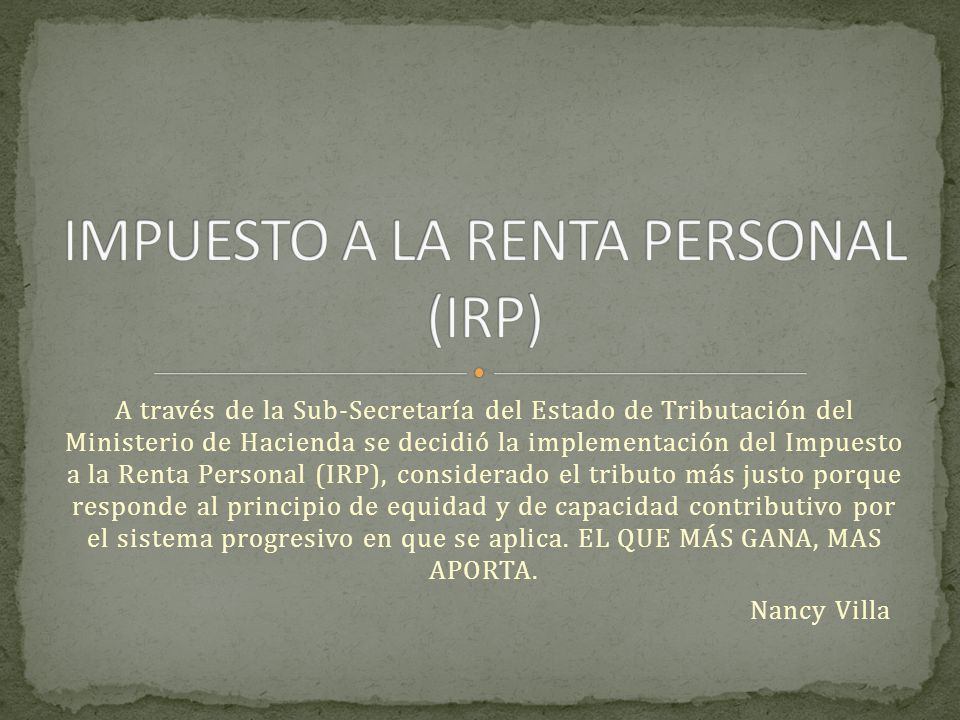 IMPUESTO A LA RENTA PERSONAL (IRP)

A través de la Sub-Secretaría del Estado de Tributación del Ministerio de Hacienda se decidió la implementación del Impuesto a la Renta Personal (IRP), considerado el tributo más justo porque responde al principio de equidad y de capacidad contributivo por el sistema progresivo en que se aplica. EL QUE MÁS GANA, MAS APORTA.

Nancy Villa